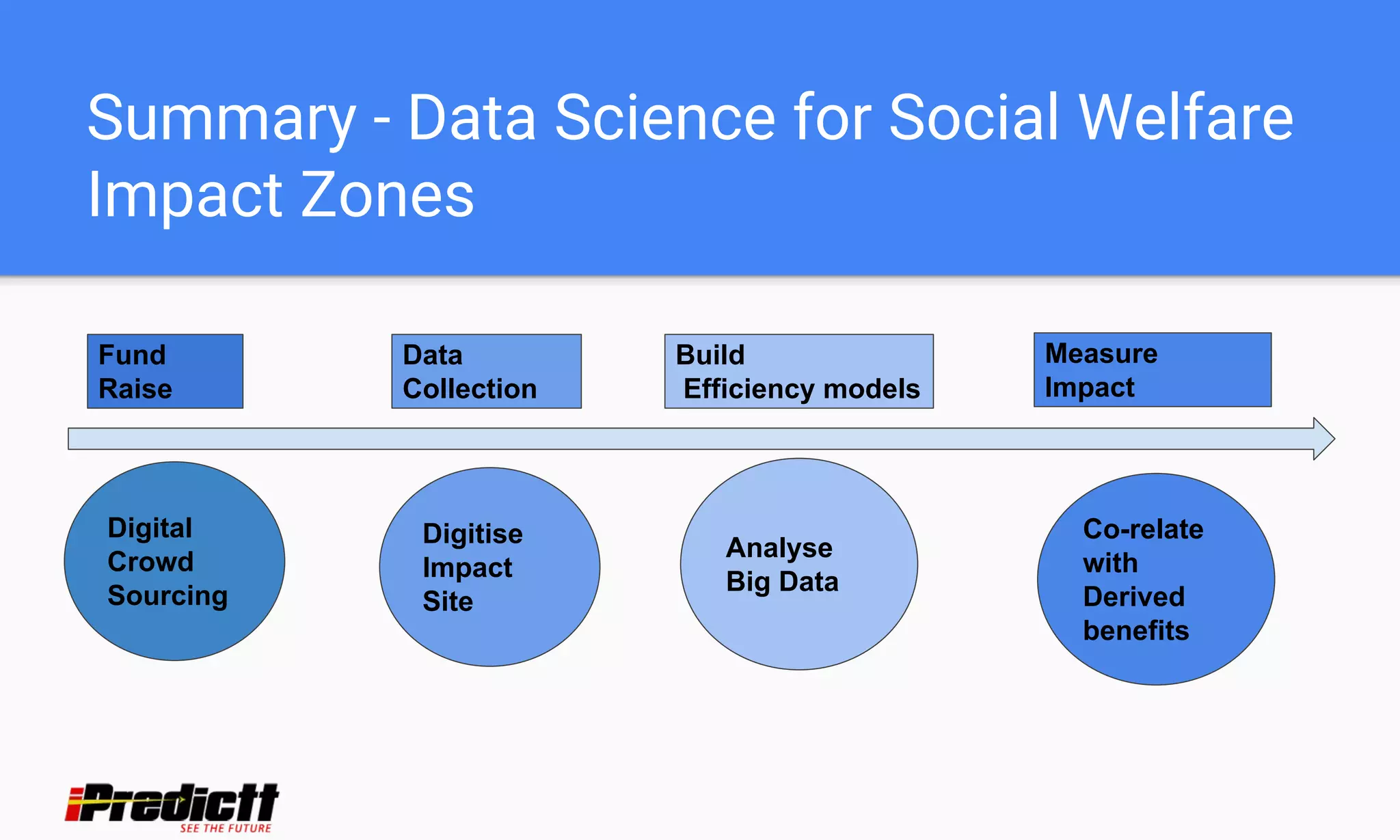 Summary - Data Science for Social Welfare Impact Zones

Fund Raise

Data Collection

Build Efficiency models

Measure Impact

Digital Crowd Sourcing

Digitise Impact Site

Analyse Big Data

Co-relate with Derived benefits

iPredictt
SEE THE FUTURE